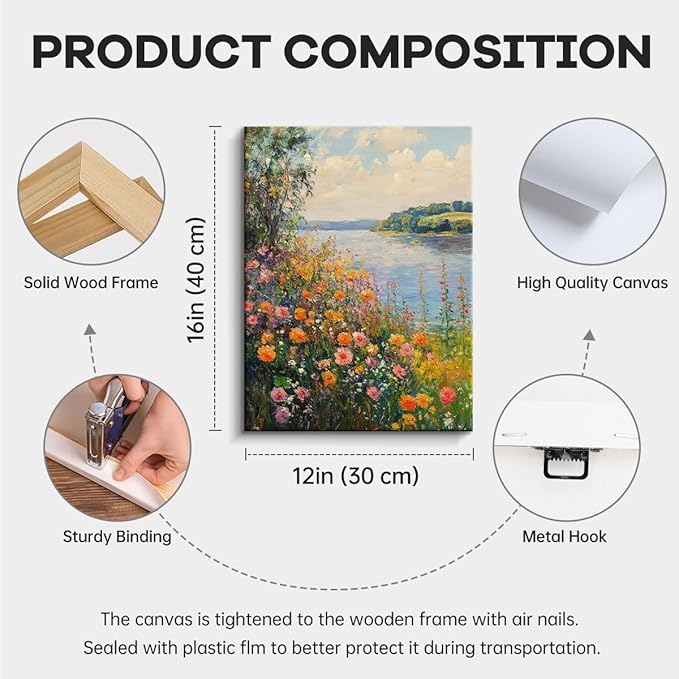 PRODUCT COMPOSITION

Solid Wood Frame

16in (40 cm)

High Quality Canvas

12in (30 cm)

Sturdy Binding

Metal Hook

The canvas is tightened to the wooden frame with air nails.
Sealed with plastic flm to better protect it during transportation.